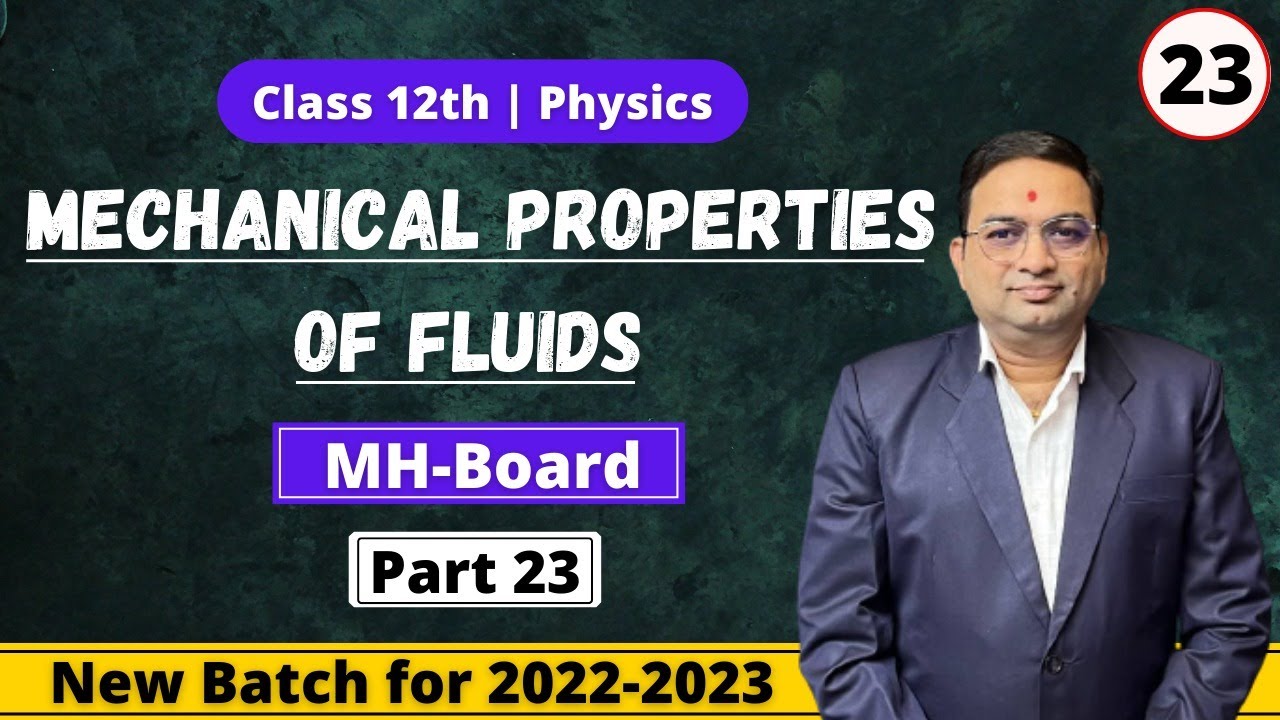 23

Class 12th | Physics

MECHANICAL PROPERTIES OF FLUIDS

MH-Board

Part 23

New Batch for 2022-2023